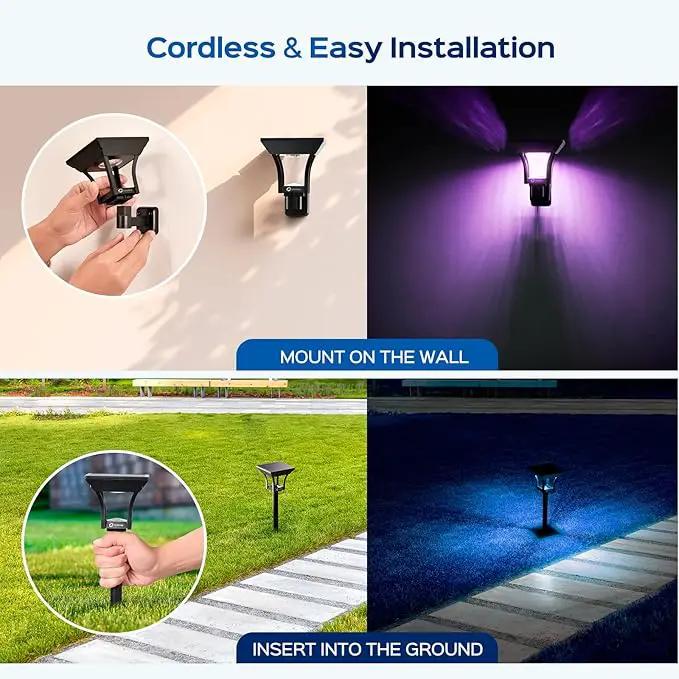 Cordless & Easy Installation

MOUNT ON THE WALL

INSERT INTO THE GROUND